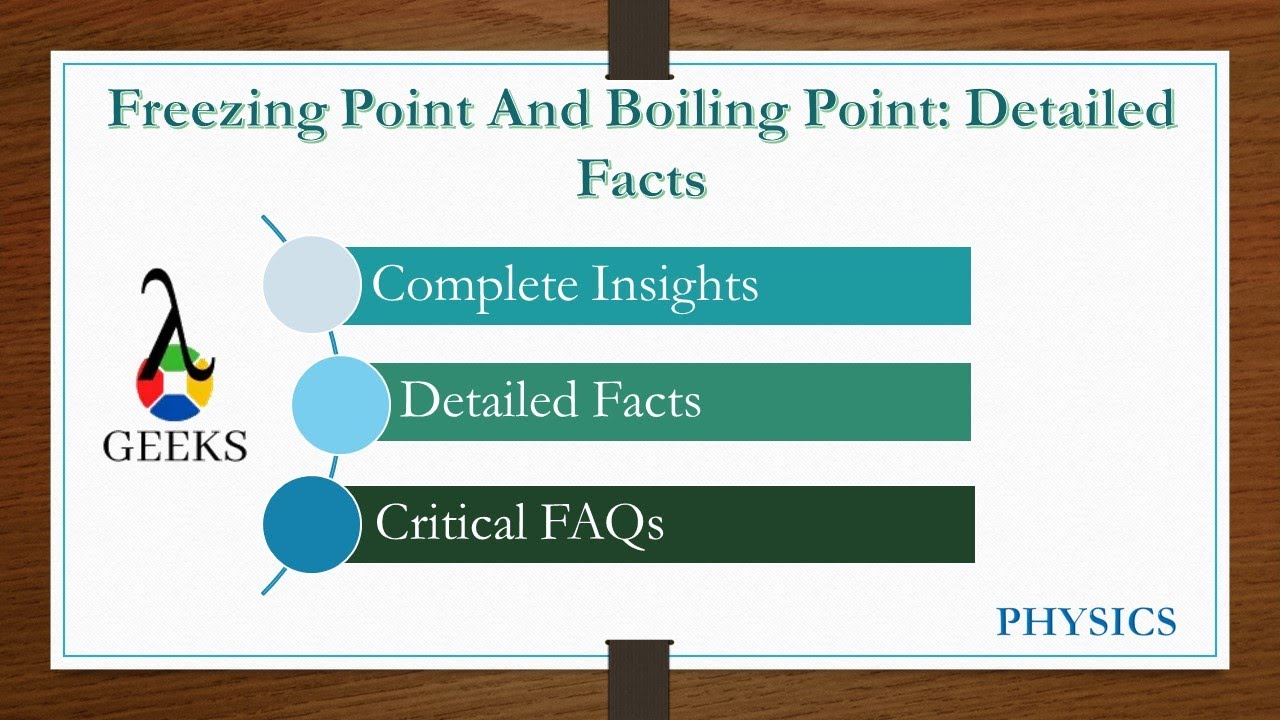 Freezing Point And Boiling Point: Detailed Facts

λ
GEEKS

Complete Insights

Detailed Facts

Critical FAQs

PHYSICS